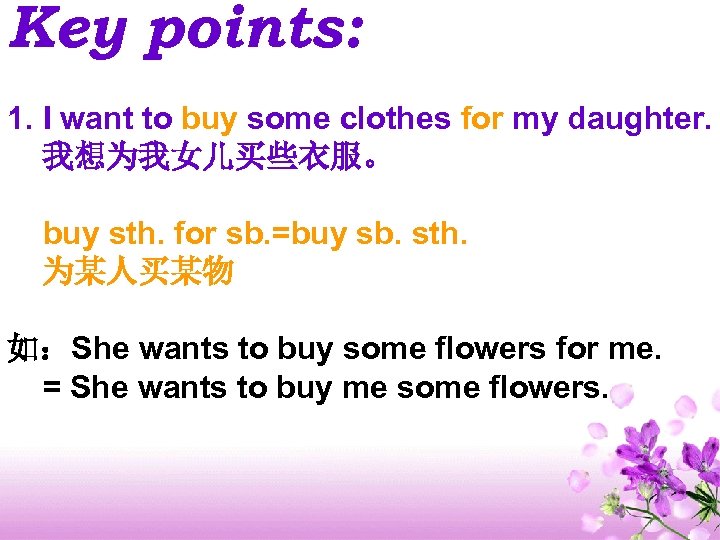 Key points:

1. I want to buy some clothes for my daughter.
我想为我女儿买些衣服。

buy sth. for sb.=buy sb. sth.
为某人买某物

如：She wants to buy some flowers for me.
= She wants to buy me some flowers.